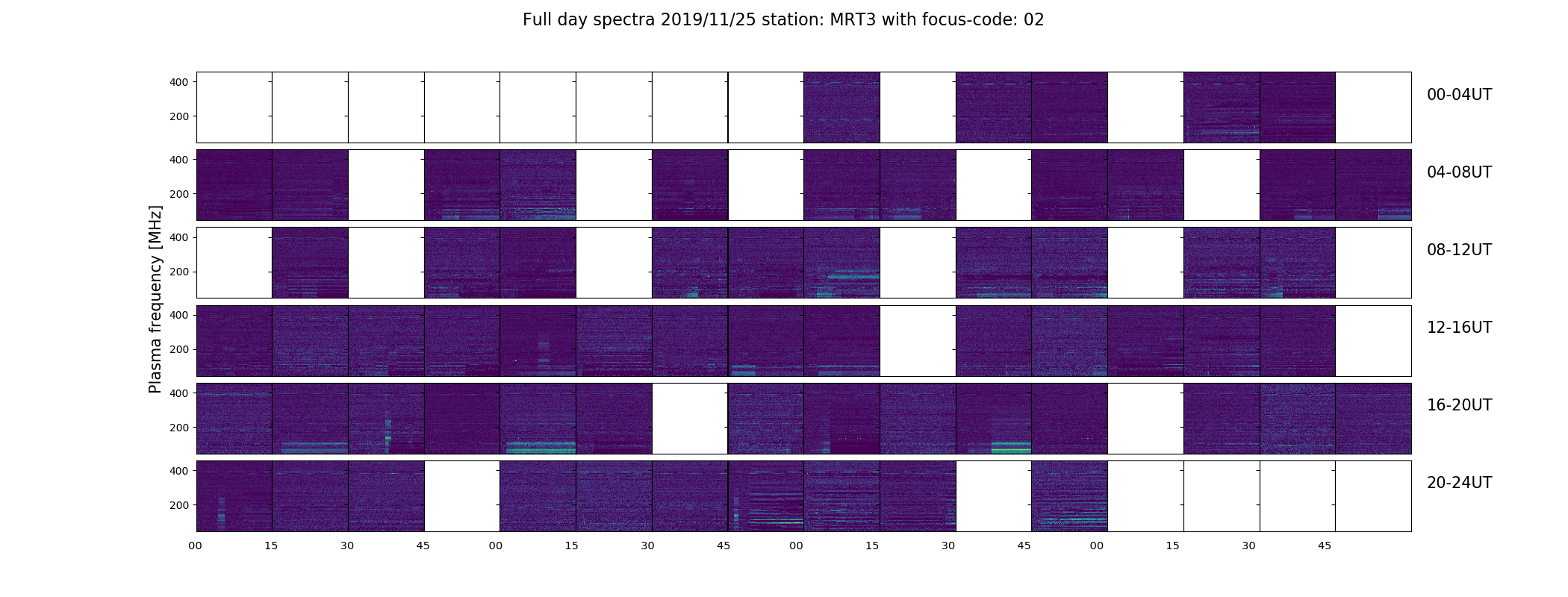 Full day spectra 2019/11/25 station: MRT3 with focus-code: 02

Plasma frequency [MHz]

400
200
00-04UT

400
200
04-08UT

400
200
08-12UT

400
200
12-16UT

400
200
16-20UT

400
200
20-24UT

00 15 30 45 00 15 30 45 00 15 30 45 00 15 30 45